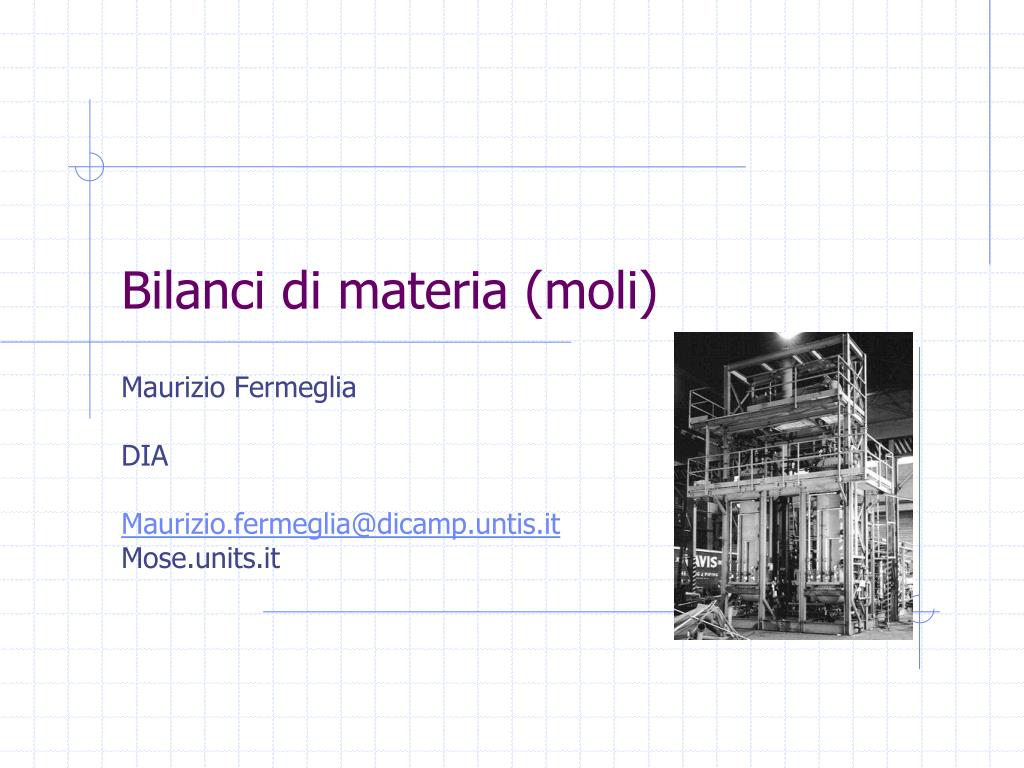 Bilanci di materia (moli)

Maurizio Fermeglia

DIA

Maurizio.fermeglia@dicamp.untis.it
Mose.units.it

AVIS